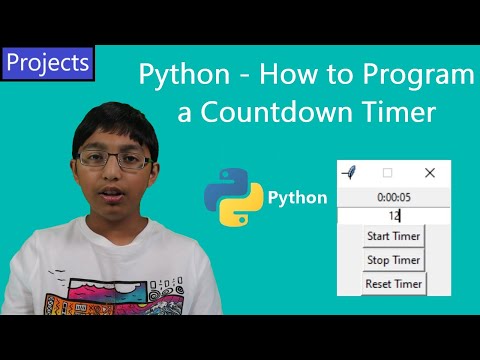 Projects

Python - How to Program a Countdown Timer

Python

0:00:05

12

Start Timer

Stop Timer

Reset Timer